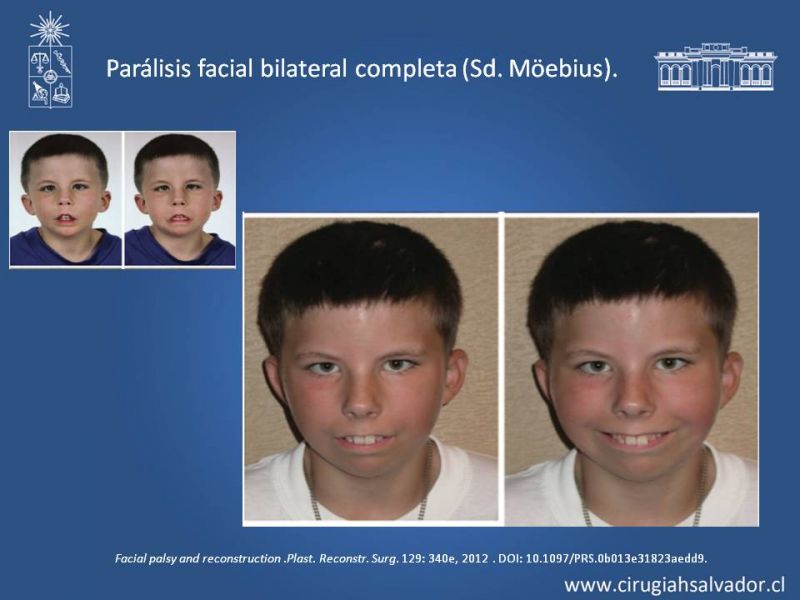 Parálisis facial bilateral completa (Sd. Möebius).

Facial palsy and reconstruction .Plast. Reconstr. Surg. 129: 340e, 2012 . DOI: 10.1097/PRS.0b013e31823aedd9.

www.cirugiahsalvador.cl